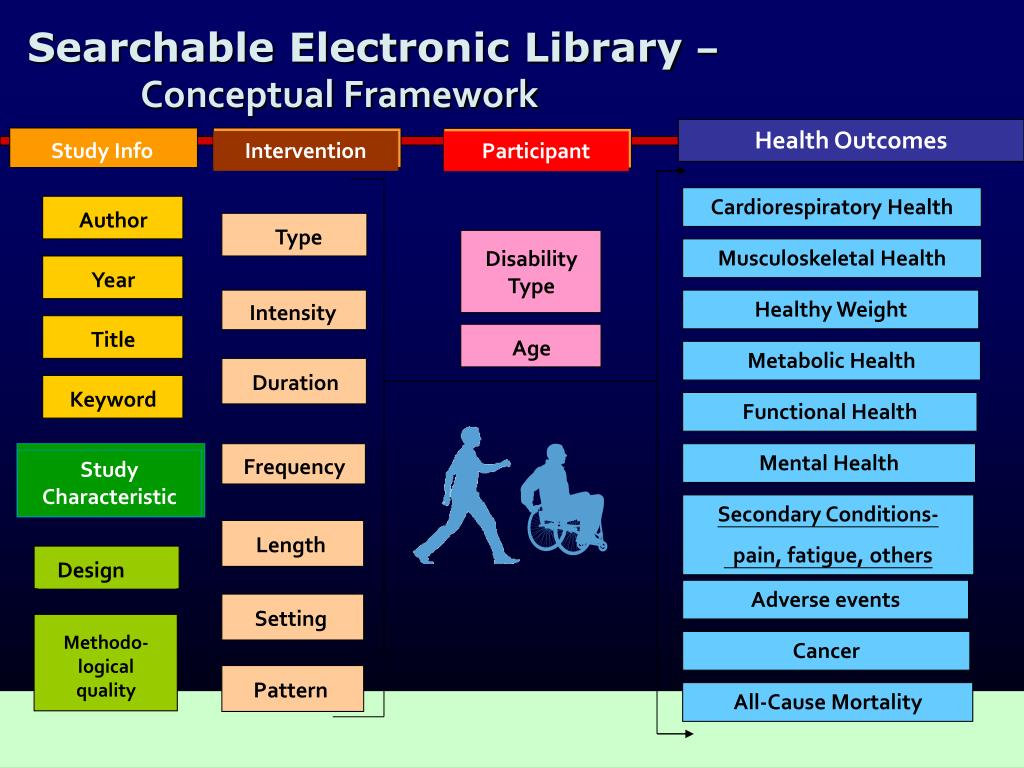 Searchable Electronic Library – Conceptual Framework

Study Info

Author

Year

Title

Keyword

Study Characteristic

Design

Methodological quality

Intervention

Type

Intensity

Duration

Frequency

Length

Setting

Pattern

Participant

Disability Type

Age

Health Outcomes

Cardiorespiratory Health

Musculoskeletal Health

Healthy Weight

Metabolic Health

Functional Health

Mental Health

Secondary Conditions- pain, fatigue, others

Adverse events

Cancer

All-Cause Mortality